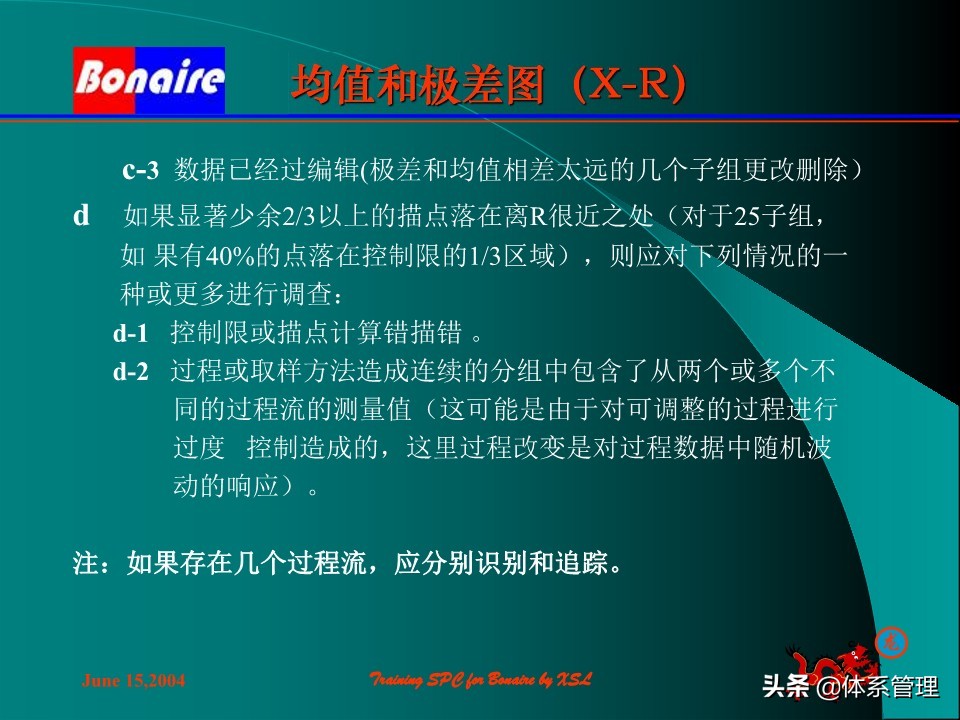 Bonaire

均值和极差图（X-R）

c-3 数据已经过编辑(极差和均值相差太远的几个子组更改删除）

d 如果显著少余2/3以上的描点落在离R很近之处（对于25子组，如 果有40%的点落在控制限的1/3区域），则应对下列情况的一种或更多进行调查：

d-1 控制限或描点计算错描错 。

d-2 过程或取样方法造成连续的分组中包含了从两个或多个不同的过程流的测量值（这可能是由于对可调整的过程进行过度 控制造成的，这里过程改变是对过程数据中随机波动的响应）。

注：如果存在几个过程流，应分别识别和追踪。

June 15,2004

Training SPC for Bonaire by XSL

头条 @体系管理